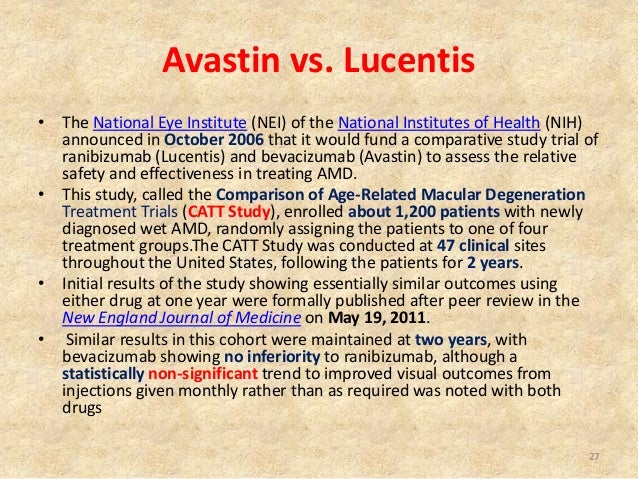 Avastin vs. Lucentis

• The National Eye Institute (NEI) of the National Institutes of Health (NIH) announced in October 2006 that it would fund a comparative study trial of ranibizumab (Lucentis) and bevacizumab (Avastin) to assess the relative safety and effectiveness in treating AMD.

• This study, called the Comparison of Age-Related Macular Degeneration Treatment Trials (CATT Study), enrolled about 1,200 patients with newly diagnosed wet AMD, randomly assigning the patients to one of four treatment groups.The CATT Study was conducted at 47 clinical sites throughout the United States, following the patients for 2 years.

• Initial results of the study showing essentially similar outcomes using either drug at one year were formally published after peer review in the New England Journal of Medicine on May 19, 2011.

• Similar results in this cohort were maintained at two years, with bevacizumab showing no inferiority to ranibizumab, although a statistically non-significant trend to improved visual outcomes from injections given monthly rather than as required was noted with both drugs

27